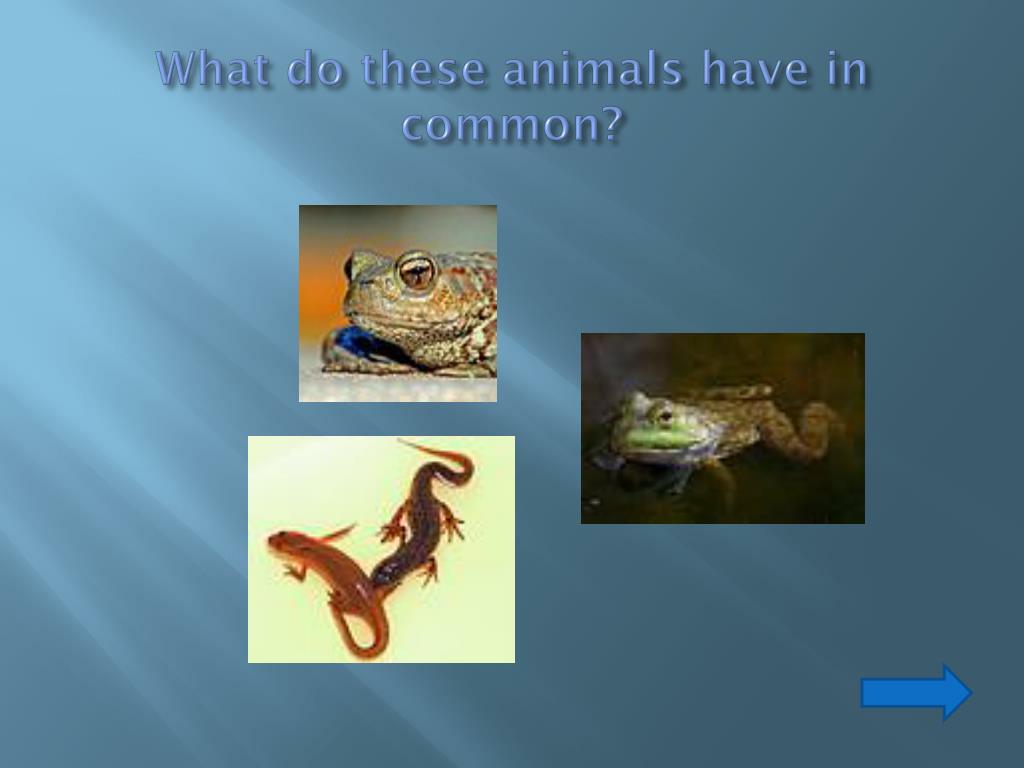 What do these animals have in common?